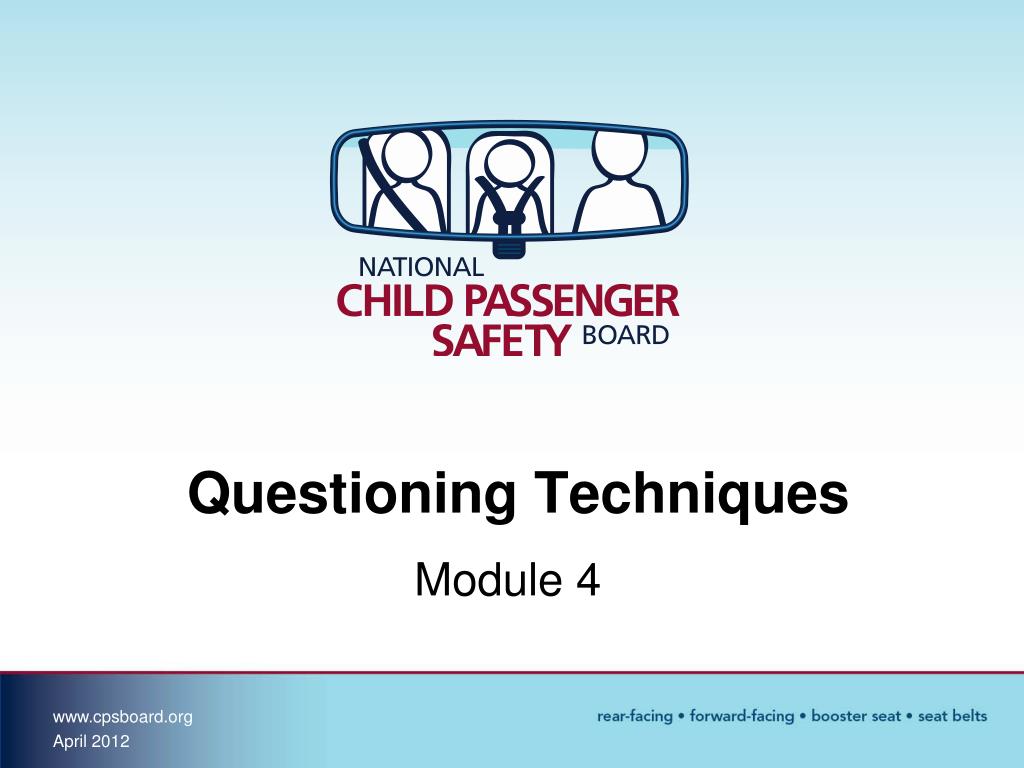 NATIONAL
CHILD PASSENGER
SAFETY BOARD

Questioning Techniques

Module 4

www.cpsboard.org
April 2012

rear-facing • forward-facing • booster seat • seat belts